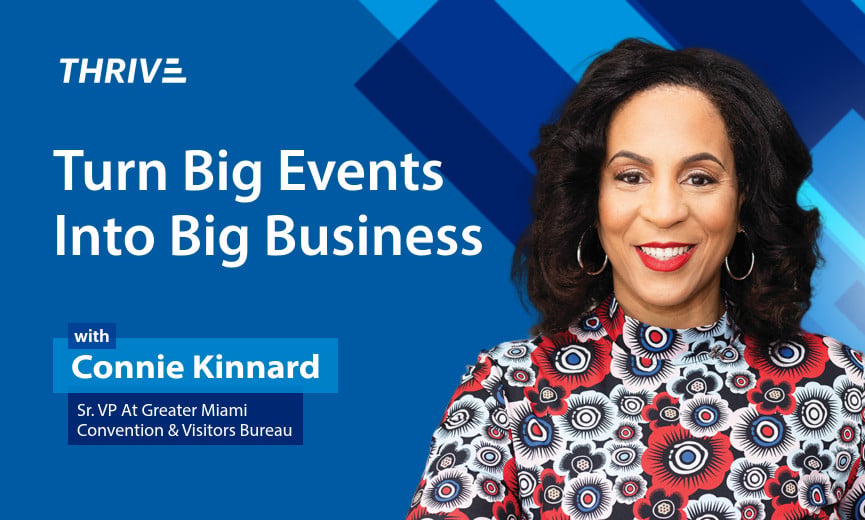 THRIVE

Turn Big Events Into Big Business

with
Connie Kinnard
Sr. VP At Greater Miami Convention & Visitors Bureau